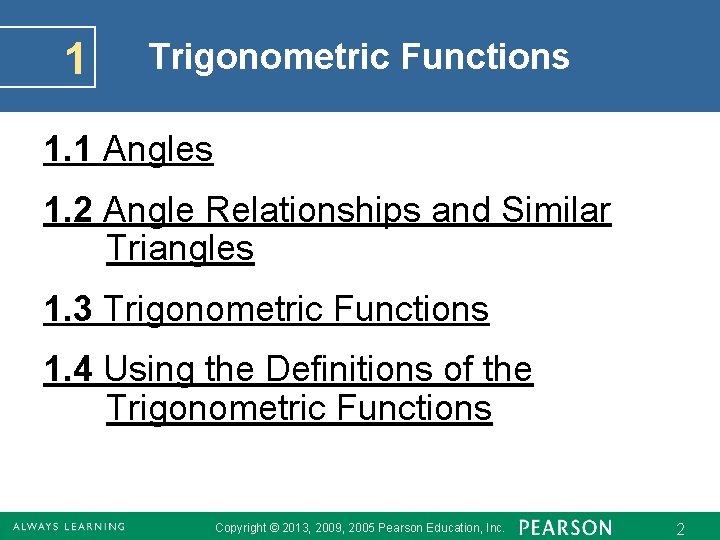 1 Trigonometric Functions

1.1 Angles

1.2 Angle Relationships and Similar Triangles

1.3 Trigonometric Functions

1.4 Using the Definitions of the Trigonometric Functions

ALWAYS LEARNING Copyright © 2013, 2009, 2005 Pearson Education, Inc. PEARSON 2